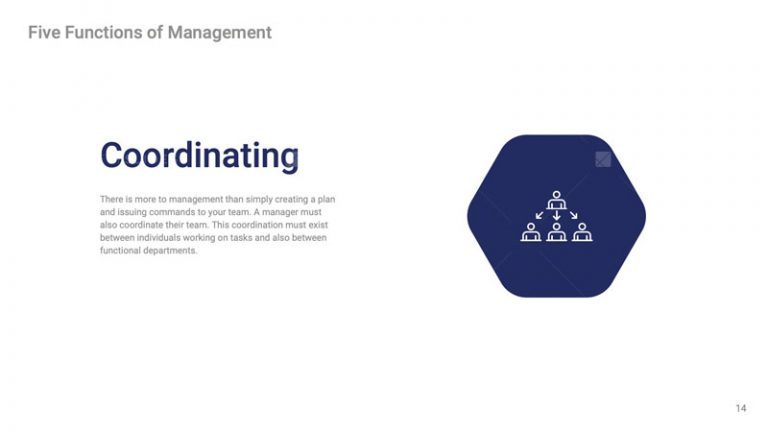 Five Functions of Management

Coordinating

There is more to management than simply creating a plan and issuing commands to your team. A manager must also coordinate their team. This coordination must exist between individuals working on tasks and also between functional departments.

14